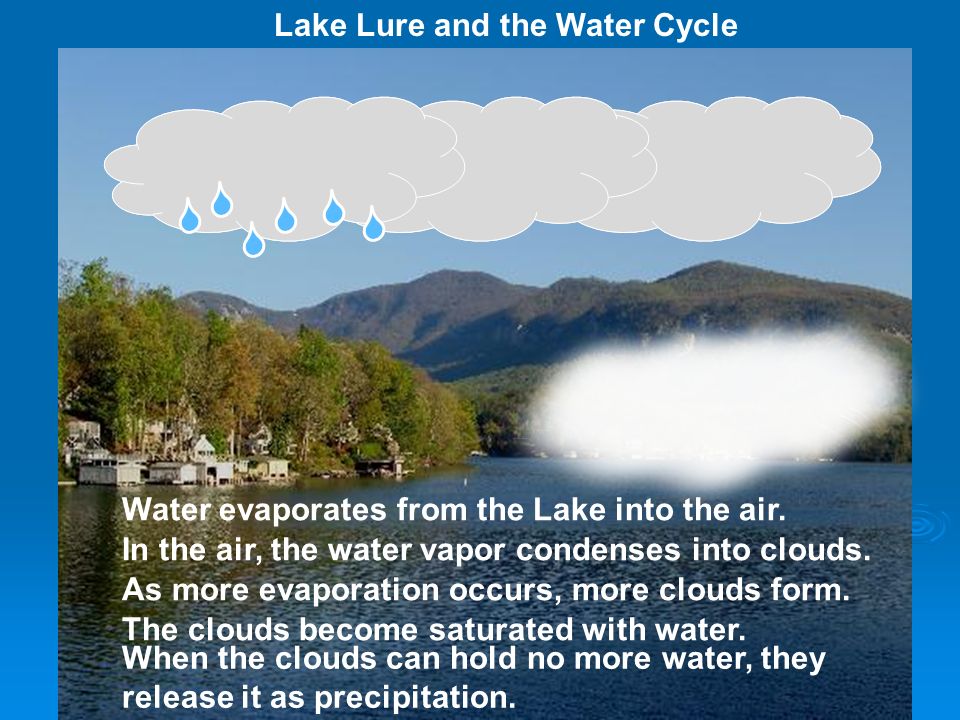 Lake Lure and the Water Cycle

Water evaporates from the Lake into the air.
In the air, the water vapor condenses into clouds.
As more evaporation occurs, more clouds form.
The clouds become saturated with water.
When the clouds can hold no more water, they release it as precipitation.